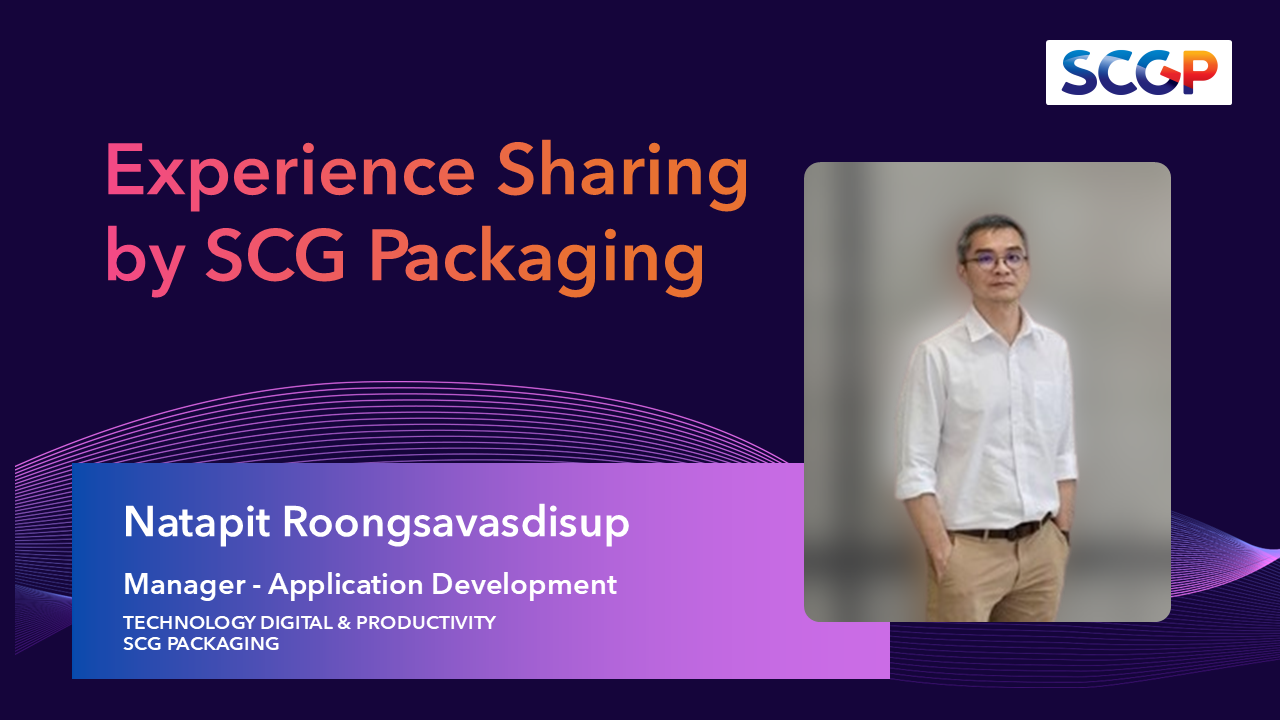 SCGP

Experience Sharing by SCG Packaging

Natapit Roongsavasdisup

Manager - Application Development

TECHNOLOGY DIGITAL & PRODUCTIVITY
SCG PACKAGING